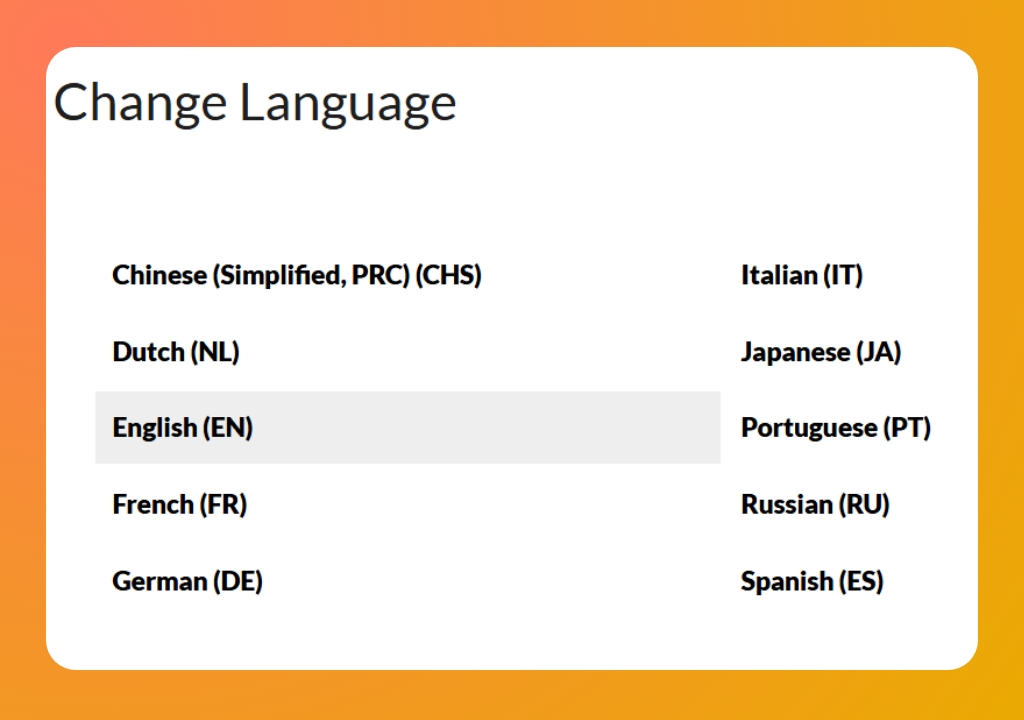 Change Language

Chinese (Simplified, PRC) (CHS)

Dutch (NL)

English (EN)

French (FR)

German (DE)

Italian (IT)

Japanese (JA)

Portuguese (PT)

Russian (RU)

Spanish (ES)